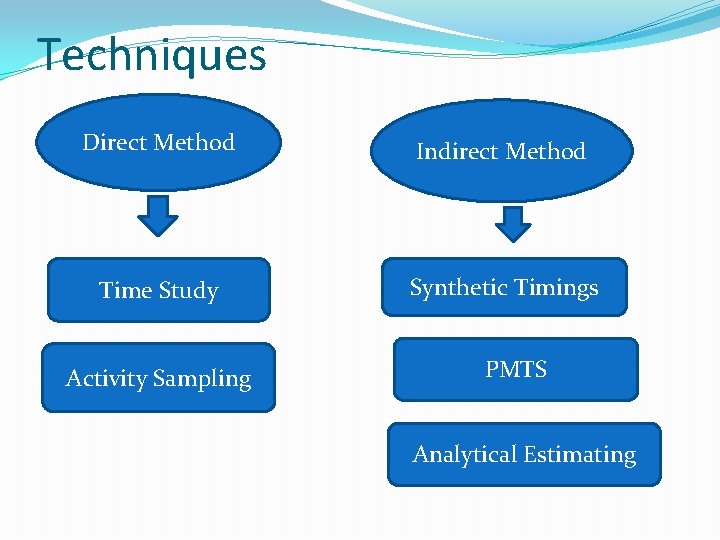 Techniques

Direct Method

Time Study

Activity Sampling

Indirect Method

Synthetic Timings

PMTS

Analytical Estimating